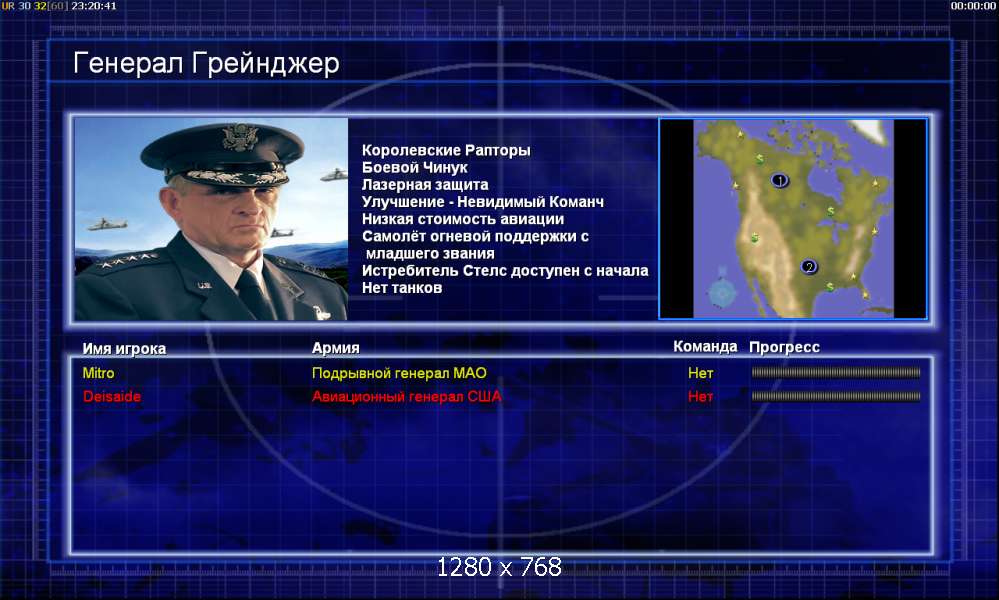 UR 30 32[60] 23:20:41
00:00:00

Генерал Грейнджер

Королевские Рапторы
Боевой Чинук
Лазерная защита
Улучшение - Невидимый Команч
Низкая стоимость авиации
Самолёт огневой поддержки с младшего звания
Истребитель Стелс доступен с начала
Нет танков

1
2

| Имя игрока | Армия | Команда | Прогресс |
|---|---|---|---|
| Mitro | Подрывной генерал МАО | Нет | |
| Deisaide | Авиационный генерал США | Нет | |

1280 x 768